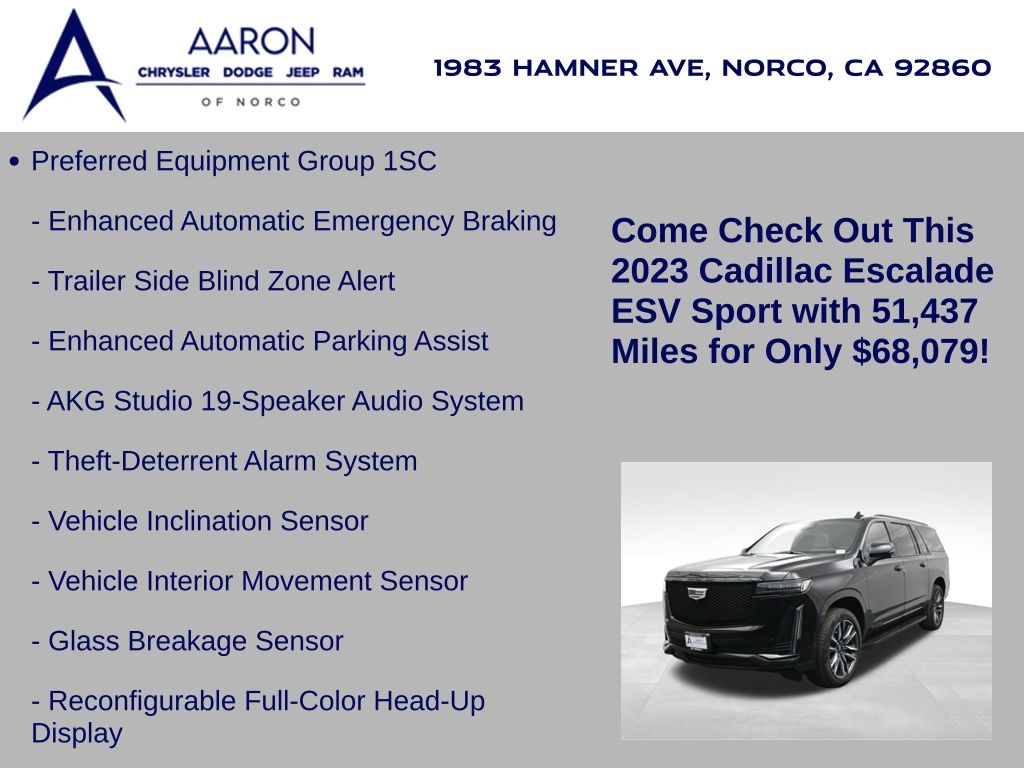 AARON
CHRYSLER DODGE JEEP RAM
OF NORCO

1983 HAMNER AVE, NORCO, CA 92860

• Preferred Equipment Group 1SC

- Enhanced Automatic Emergency Braking

- Trailer Side Blind Zone Alert

- Enhanced Automatic Parking Assist

- AKG Studio 19-Speaker Audio System

- Theft-Deterrent Alarm System

- Vehicle Inclination Sensor

- Vehicle Interior Movement Sensor

- Glass Breakage Sensor

- Reconfigurable Full-Color Head-Up Display

Come Check Out This 2023 Cadillac Escalade ESV Sport with 51,437 Miles for Only $68,079!